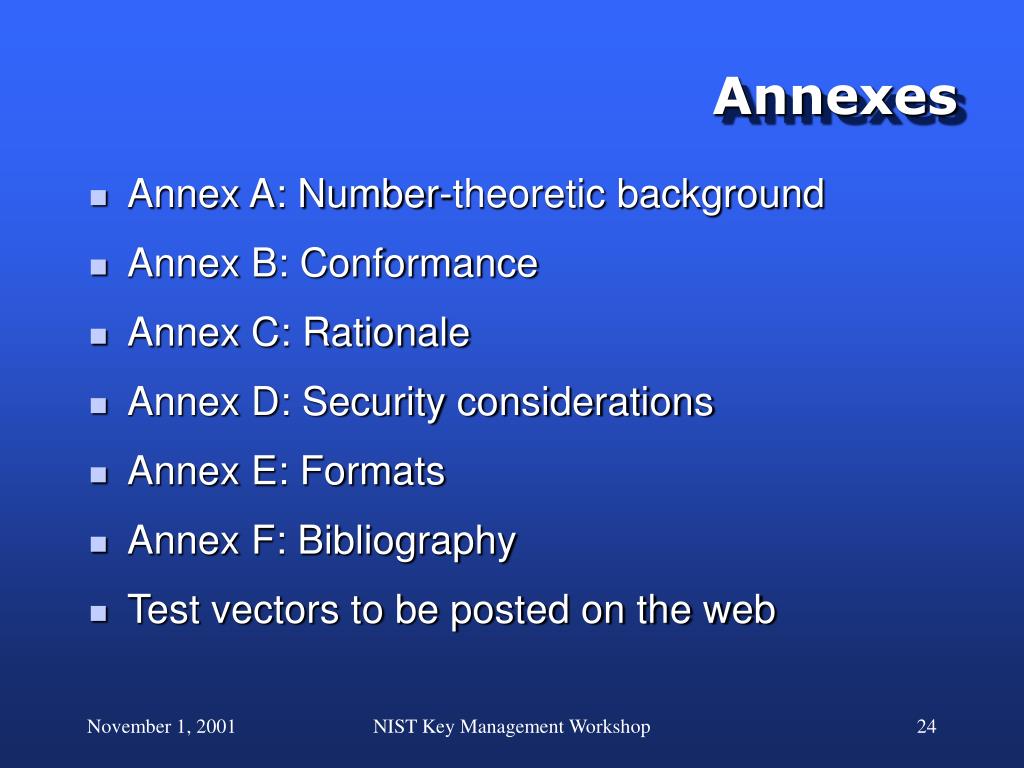 Annexes

- Annex A: Number-theoretic background
- Annex B: Conformance
- Annex C: Rationale
- Annex D: Security considerations
- Annex E: Formats
- Annex F: Bibliography
- Test vectors to be posted on the web

November 1, 2001

NIST Key Management Workshop

24